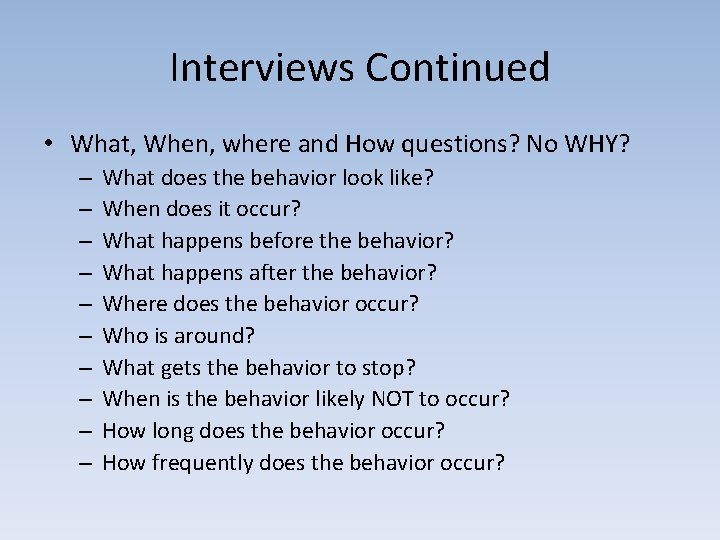 Interviews Continued

• What, When, where and How questions? No WHY?
– What does the behavior look like?
– When does it occur?
– What happens before the behavior?
– What happens after the behavior?
– Where does the behavior occur?
– Who is around?
– What gets the behavior to stop?
– When is the behavior likely NOT to occur?
– How long does the behavior occur?
– How frequently does the behavior occur?